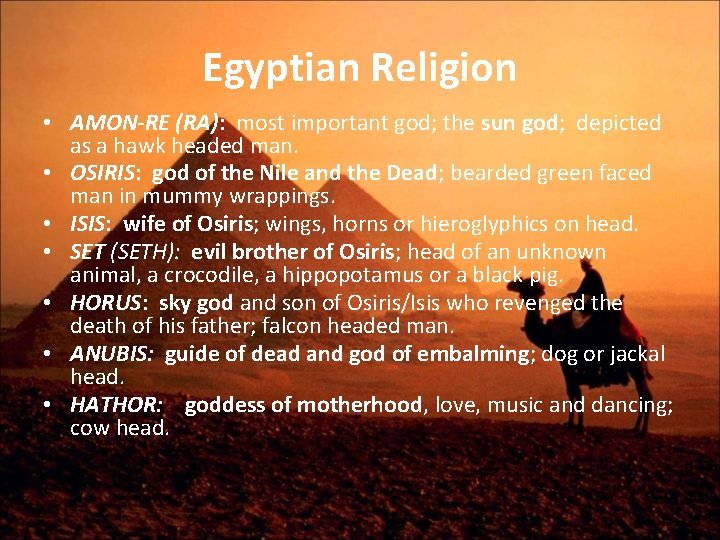 Egyptian Religion

• AMON-RE (RA): most important god; the sun god; depicted as a hawk headed man.
• OSIRIS: god of the Nile and the Dead; bearded green faced man in mummy wrappings.
• ISIS: wife of Osiris; wings, horns or hieroglyphics on head.
• SET (SETH): evil brother of Osiris; head of an unknown animal, a crocodile, a hippopotamus or a black pig.
• HORUS: sky god and son of Osiris/Isis who revenged the death of his father; falcon headed man.
• ANUBIS: guide of dead and god of embalming; dog or jackal head.
• HATHOR: goddess of motherhood, love, music and dancing; cow head.